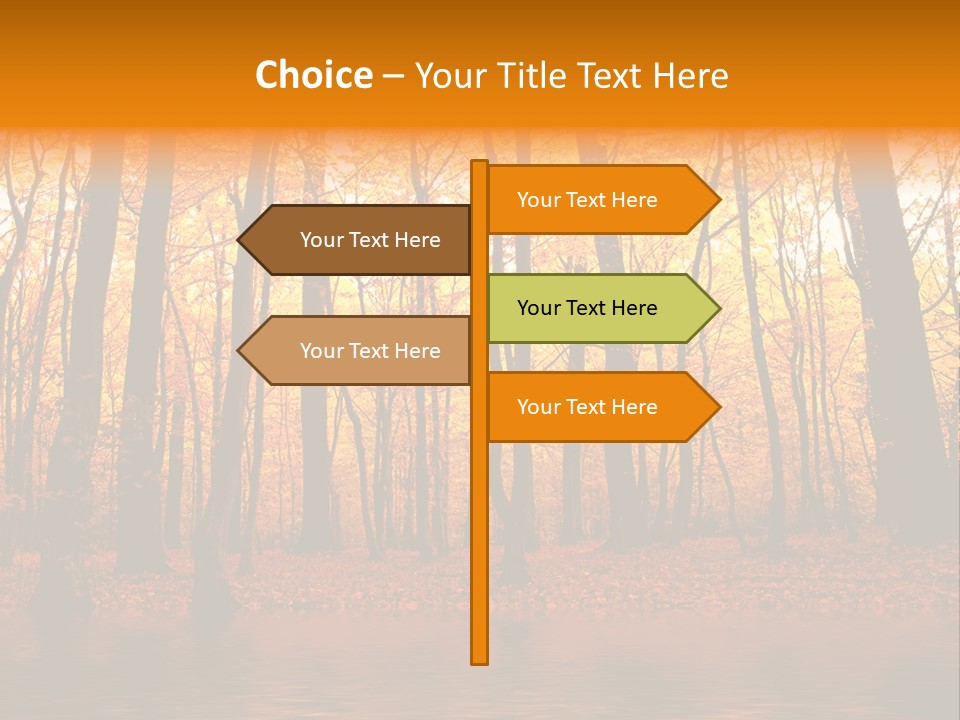 Choice – Your Title Text Here

Your Text Here

Your Text Here

Your Text Here

Your Text Here

Your Text Here